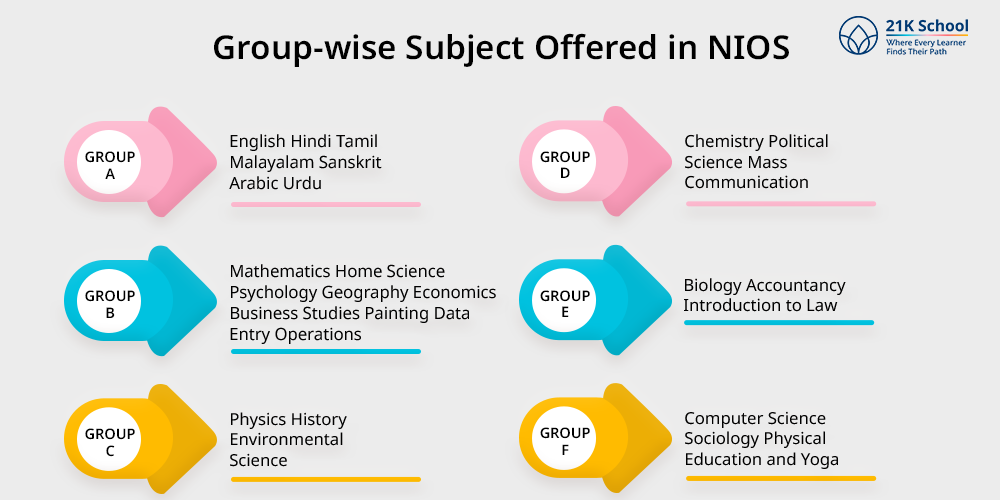 Group-wise Subject Offered in NIOS

21K School
Where Every Learner Finds Their Path

GROUP A
English Hindi Tamil Malayalam Sanskrit Arabic Urdu

GROUP B
Mathematics Home Science Psychology Geography Economics Business Studies Painting Data Entry Operations

GROUP C
Physics History Environmental Science

GROUP D
Chemistry Political Science Mass Communication

GROUP E
Biology Accountancy Introduction to Law

GROUP F
Computer Science Sociology Physical Education and Yoga